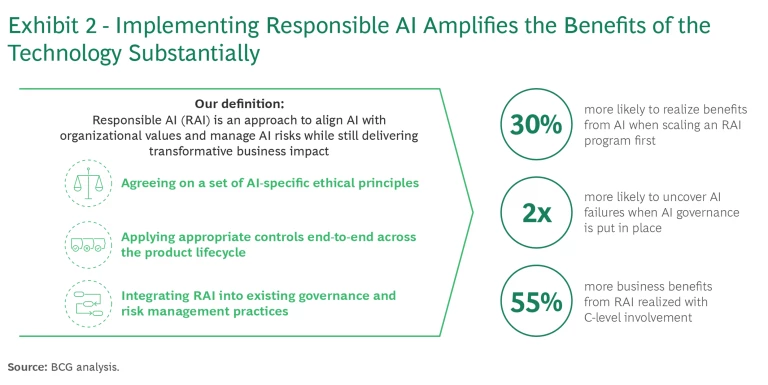 Exhibit 2 - Implementing Responsible AI Amplifies the Benefits of the Technology Substantially

Our definition:
Responsible AI (RAI) is an approach to align AI with organizational values and manage AI risks while still delivering transformative business impact

Agreeing on a set of AI-specific ethical principles

Applying appropriate controls end-to-end across the product lifecycle

Integrating RAI into existing governance and risk management practices

30%
more likely to realize benefits from AI when scaling an RAI program first

2x
more likely to uncover AI failures when AI governance is put in place

55%
more business benefits from RAI realized with C-level involvement

Source: BCG analysis.